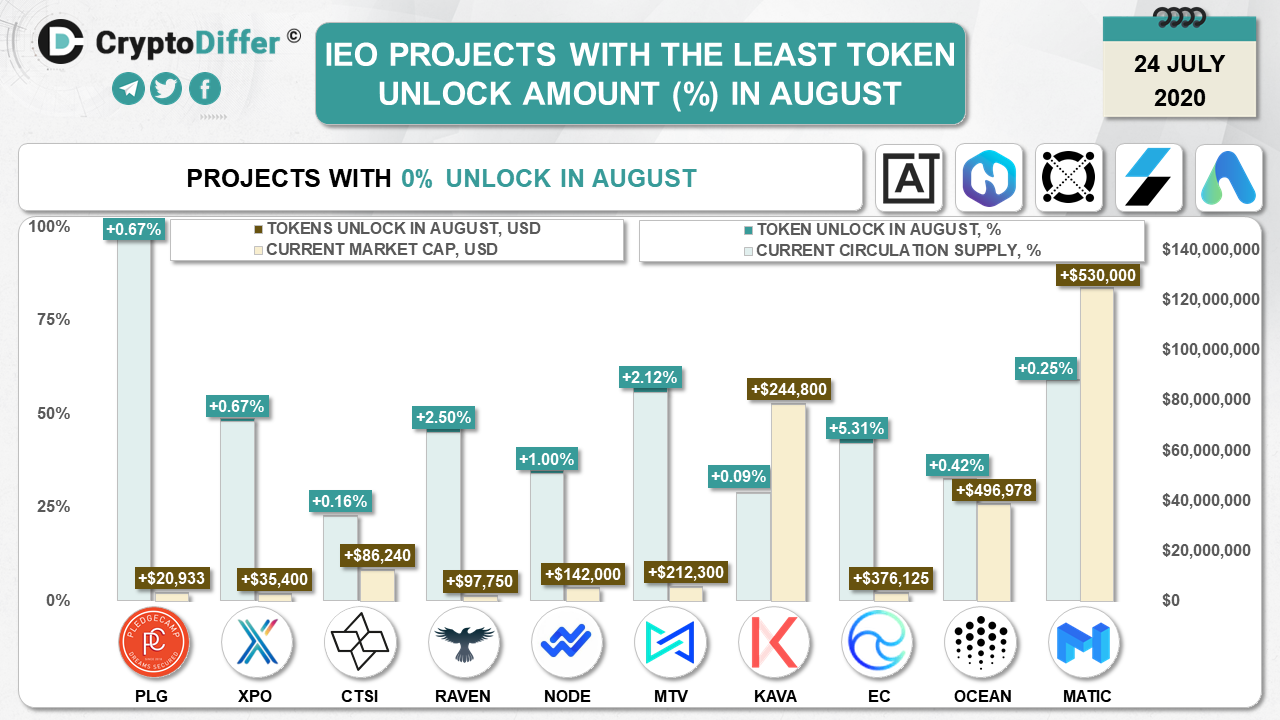 CryptoDiffer ©

IEO PROJECTS WITH THE LEAST TOKEN UNLOCK AMOUNT (%) IN AUGUST

24 JULY 2020

PROJECTS WITH 0% UNLOCK IN AUGUST

TOKENS UNLOCK IN AUGUST, USD
CURRENT MARKET CAP, USD
TOKEN UNLOCK IN AUGUST, %
CURRENT CIRCULATION SUPPLY, %

100%
75%
50%
25%
0%

$140,000,000
$120,000,000
$100,000,000
$80,000,000
$60,000,000
$40,000,000
$20,000,000
$0

+0.67%
+$20,933
+0.67%
+$35,400
+0.16%
+$86,240
+2.50%
+$97,750
+1.00%
+$142,000
+2.12%
+$212,300
+0.09%
+$244,800
+5.31%
+$376,125
+0.42%
+$496,978
+0.25%
+$530,000

PLEDGECAMP PC DREAMS SECURED

PLG
XPO
CTSI
RAVEN
NODE
MTV
KAVA
EC
OCEAN
MATIC